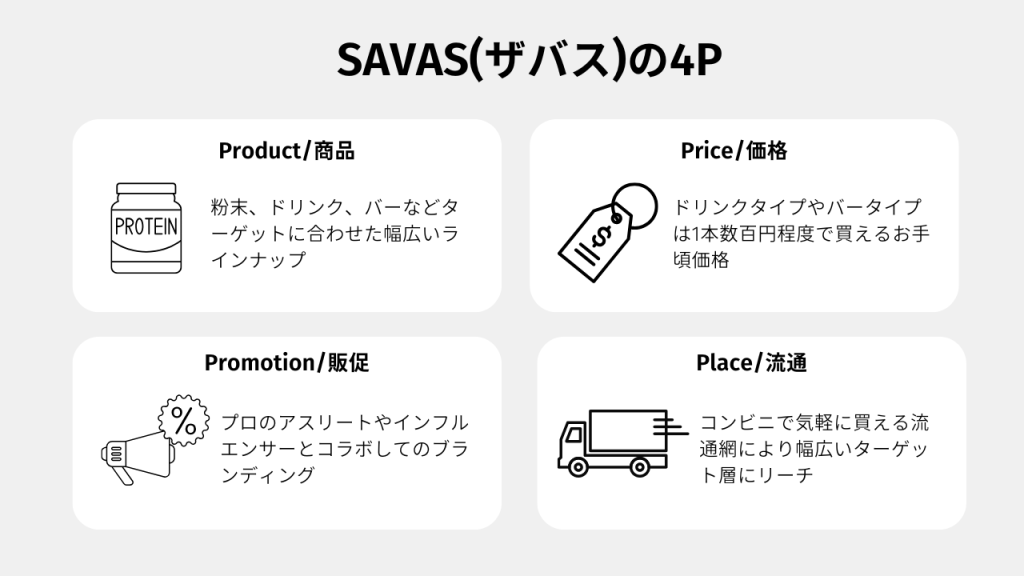 SAVAS(ザバス)の4P

Product/商品

PROTEIN

粉末、ドリンク、バーなどターゲットに合わせた幅広いラインナップ

Price/価格

$

ドリンクタイプやバータイプは1本数百円程度で買えるお手頃価格

Promotion/販促

%

プロのアスリートやインフルエンサーとコラボしてのブランディング

Place/流通

コンビニで気軽に買える流通網により幅広いターゲット層にリーチ